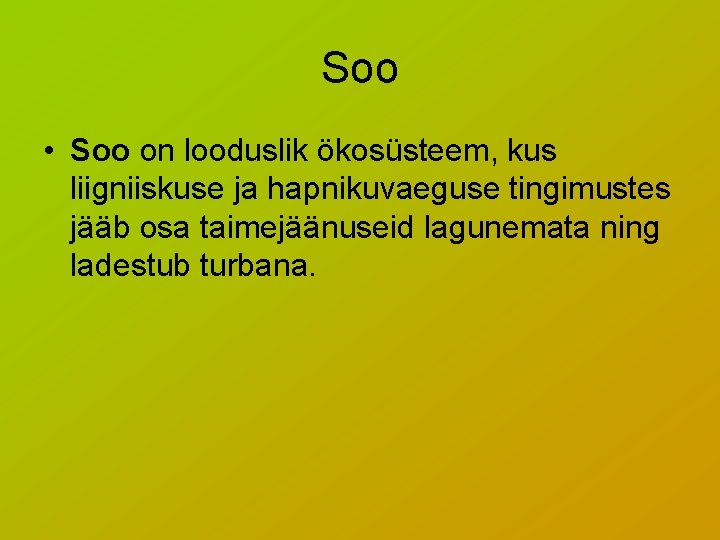 Soo

• Soo on looduslik ökosüsteem, kus liigniiskuse ja hapnikuvaeguse tingimustes jääb osa taimejäänuseid lagunemata ning ladestub turbana.